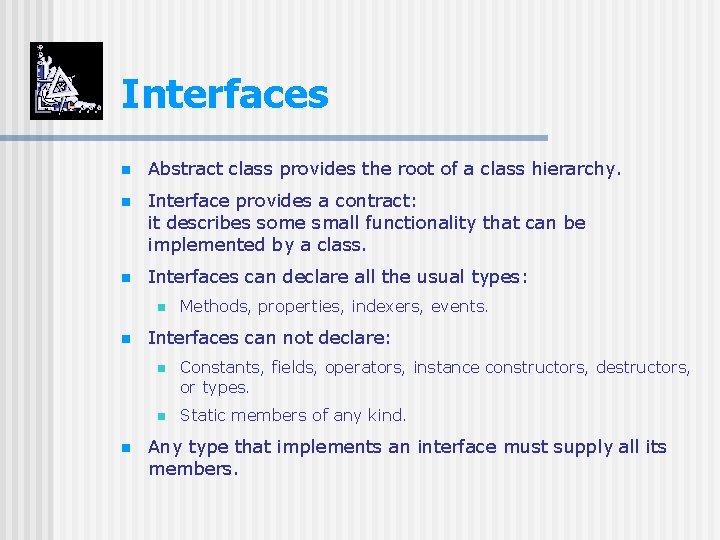 Interfaces

Abstract class provides the root of a class hierarchy.

Interface provides a contract:
it describes some small functionality that can be implemented by a class.

Interfaces can declare all the usual types:

Methods, properties, indexers, events.

Interfaces can not declare:

Constants, fields, operators, instance constructors, destructors, or types.

Static members of any kind.

Any type that implements an interface must supply all its members.